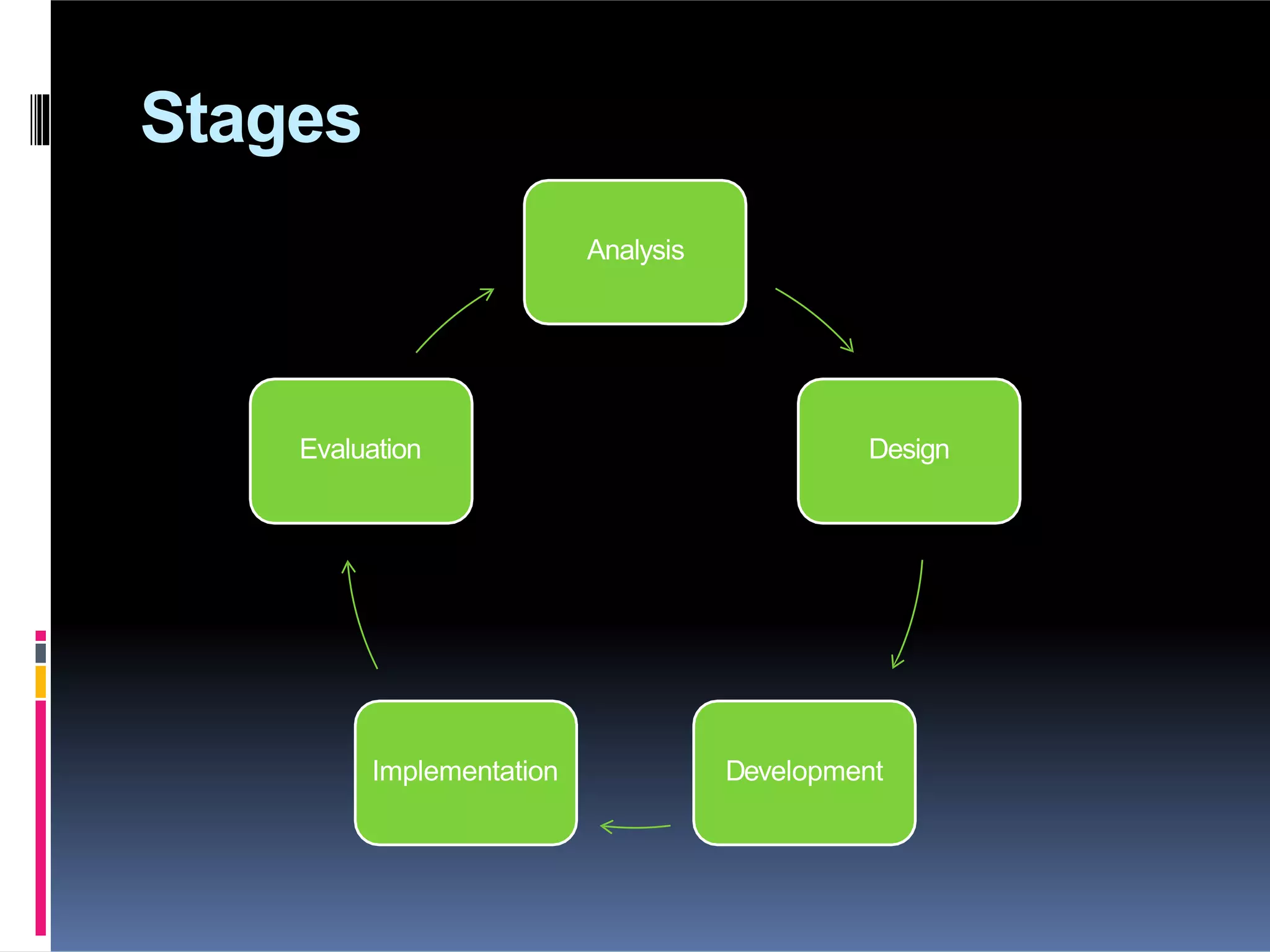 Stages

Analysis

Design

Development

Implementation

Evaluation